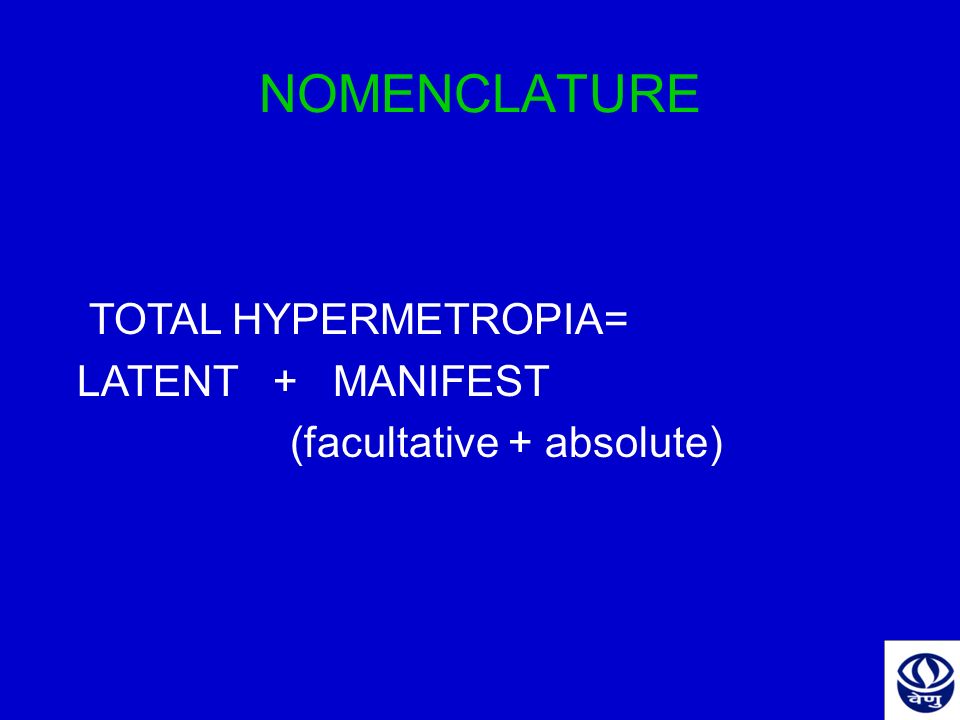 NOMENCLATURE

TOTAL HYPERMETROPIA=
LATENT + MANIFEST
(facultative + absolute)

वेणु